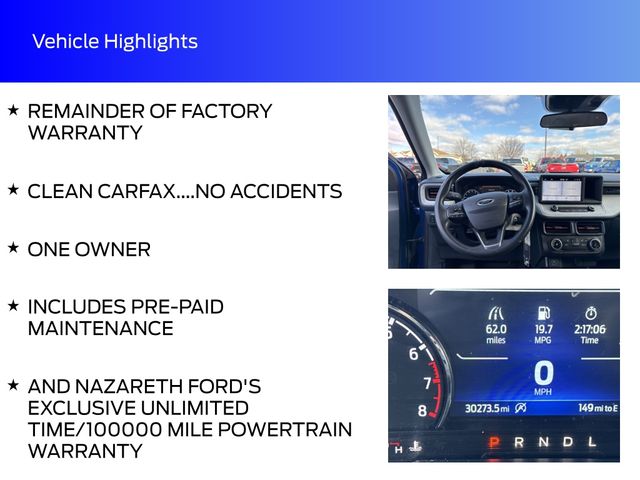 Vehicle Highlights

★ REMAINDER OF FACTORY WARRANTY

★ CLEAN CARFAX....NO ACCIDENTS

★ ONE OWNER

★ INCLUDES PRE-PAID MAINTENANCE

★ AND NAZARETH FORD'S EXCLUSIVE UNLIMITED TIME/100000 MILE POWERTRAIN WARRANTY

62.0 miles
19.7 MPG
2:17:06 Time
6
7
8
0
MPH
30273.5 mi
149 mi to E
H
P R N D L